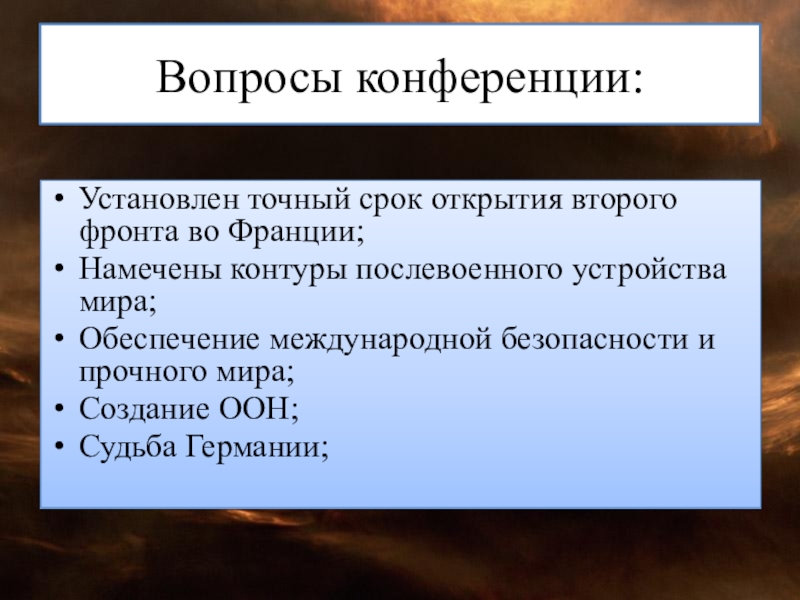 Вопросы конференции:

• Установлен точный срок открытия второго фронта во Франции;
• Намечены контуры послевоенного устройства мира;
• Обеспечение международной безопасности и прочного мира;
• Создание ООН;
• Судьба Германии;